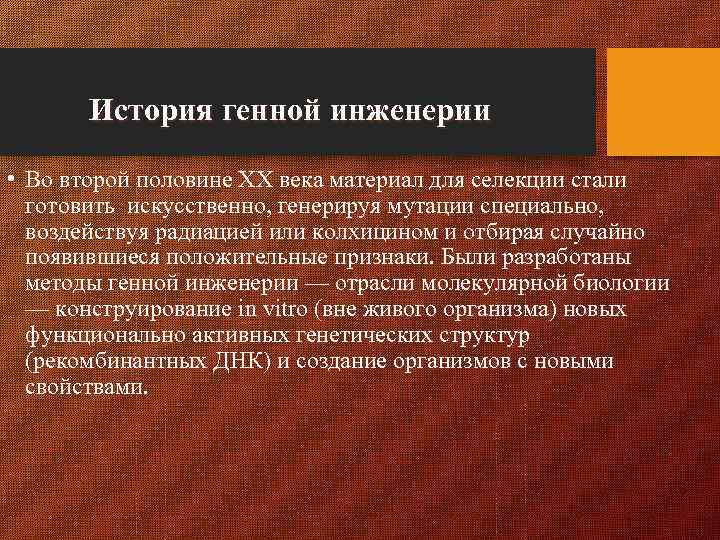 История генной инженерии

• Во второй половине XX века материал для селекции стали готовить  искусственно, генерируя мутации специально, воздействуя радиацией или колхицином и отбирая случайно появившиеся положительные признаки. Были разработаны методы генной инженерии — отрасли молекулярной биологии — конструирование in vitro (вне живого организма) новых функционально активных генетических структур (рекомбинантных ДНК) и создание организмов с новыми свойствами.